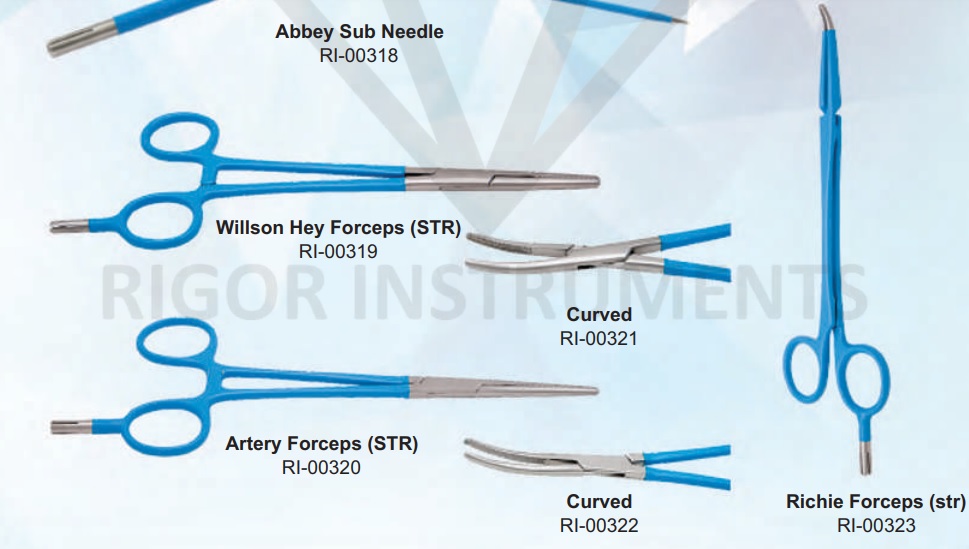 Abbey Sub Needle
RI-00318

Willson Hey Forceps (STR)
RI-00319

RIGOR INSTRUMENTS

Curved
RI-00321

Artery Forceps (STR)
RI-00320

Curved
RI-00322

Richie Forceps (str)
RI-00323